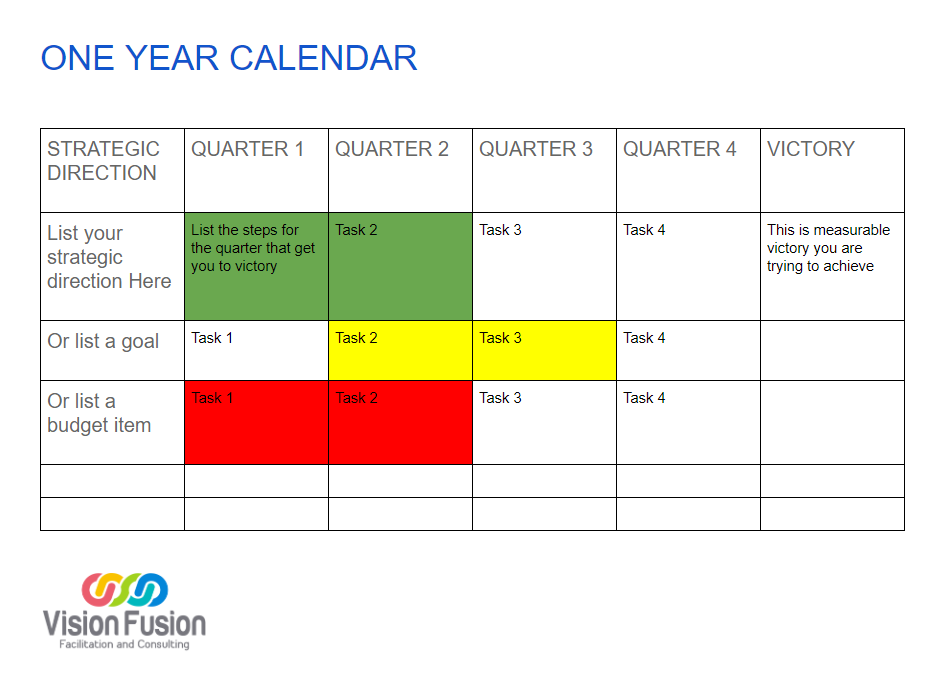 ONE YEAR CALENDAR

| STRATEGIC DIRECTION | QUARTER 1 | QUARTER 2 | QUARTER 3 | QUARTER 4 | VICTORY |
|---|---|---|---|---|---|
| List your strategic direction Here | List the steps for the quarter that get you to victory | Task 2 | Task 3 | Task 4 | This is measurable victory you are trying to achieve |
| Or list a goal | Task 1 | Task 2 | Task 3 | Task 4 | |
| Or list a budget item | Task 1 | Task 2 | Task 3 | Task 4 | |
| | | | | | |
| | | | | | |

Vision Fusion
Facilitation and Consulting